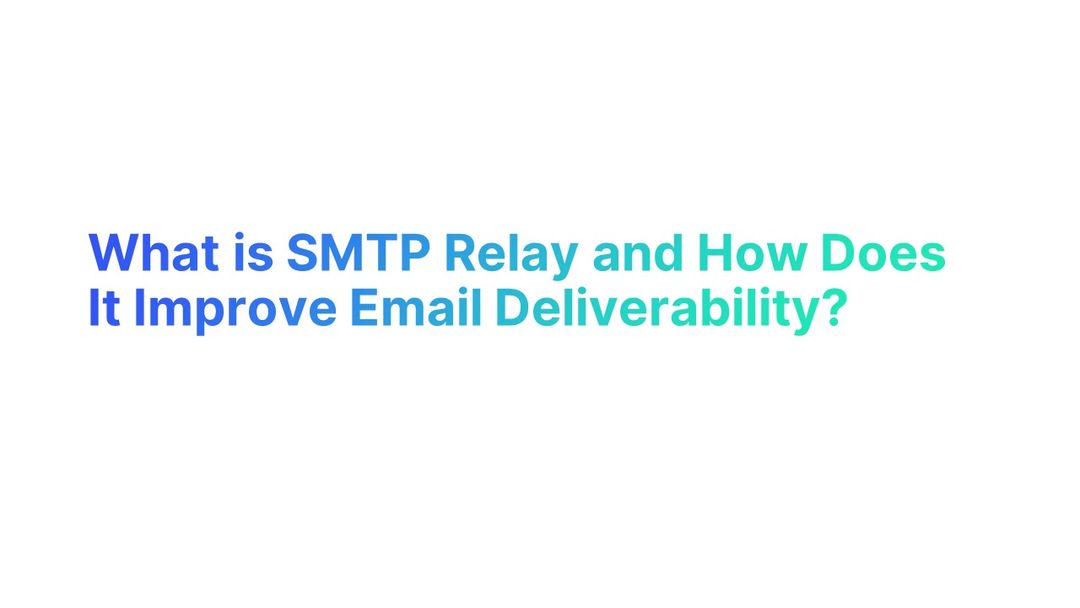 What is SMTP Relay and How Does It Improve Email Deliverability?